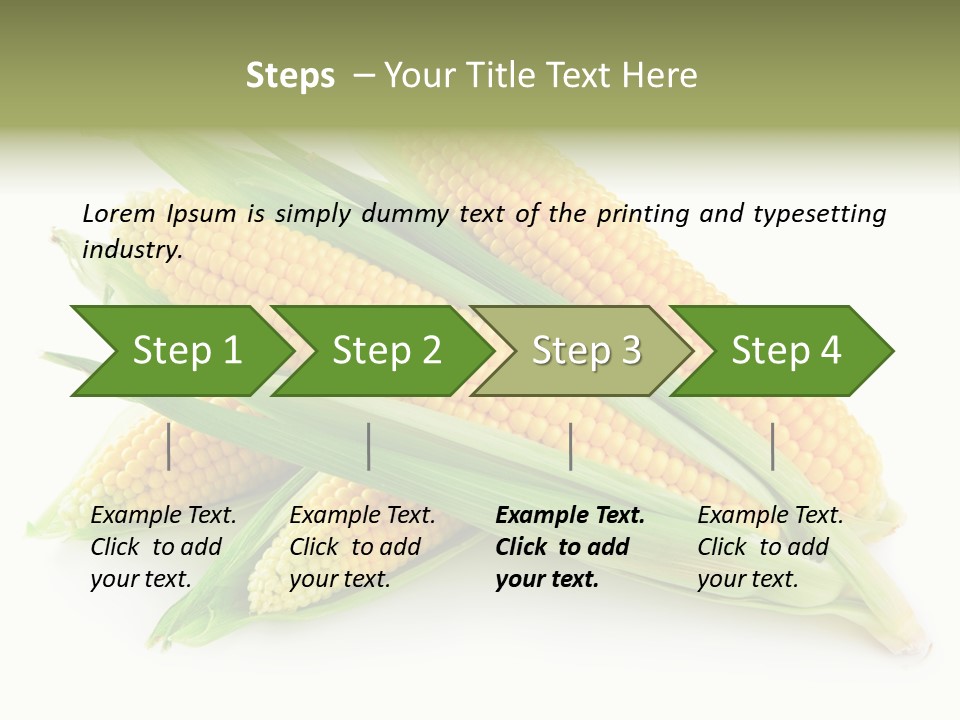 Steps – Your Title Text Here

Lorem Ipsum is simply dummy text of the printing and typesetting industry.

Step 1

Step 2

Step 3

Step 4

Example Text. Click to add your text.

Example Text. Click to add your text.

Example Text. Click to add your text.

Example Text. Click to add your text.